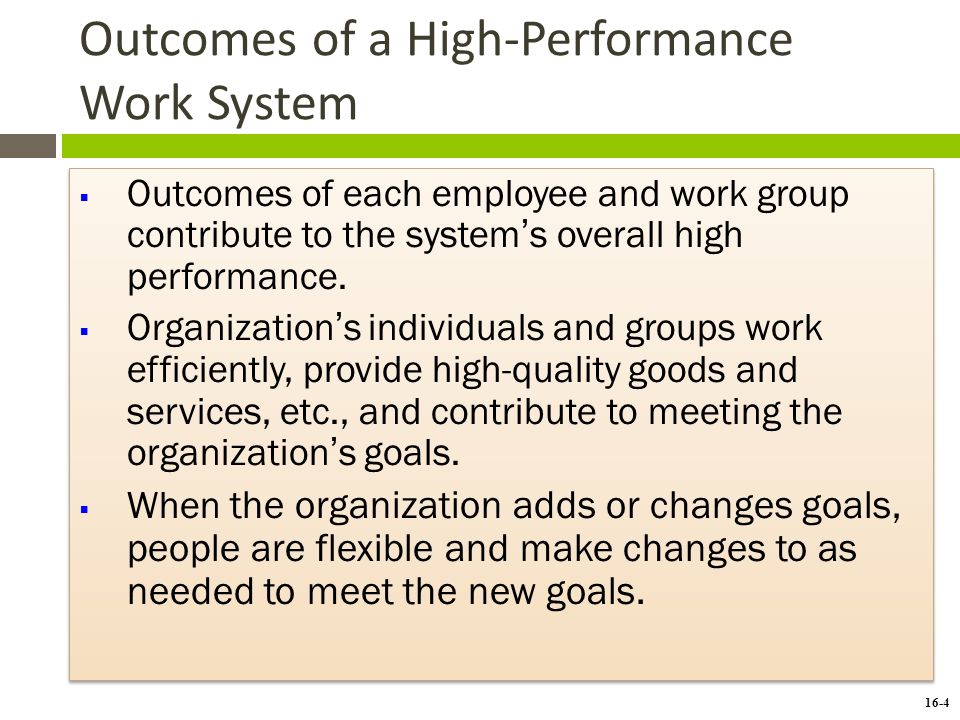 Outcomes of a High-Performance Work System

▪ Outcomes of each employee and work group contribute to the system's overall high performance.

▪ Organization's individuals and groups work efficiently, provide high-quality goods and services, etc., and contribute to meeting the organization's goals.

▪ When the organization adds or changes goals, people are flexible and make changes to as needed to meet the new goals.

16-4